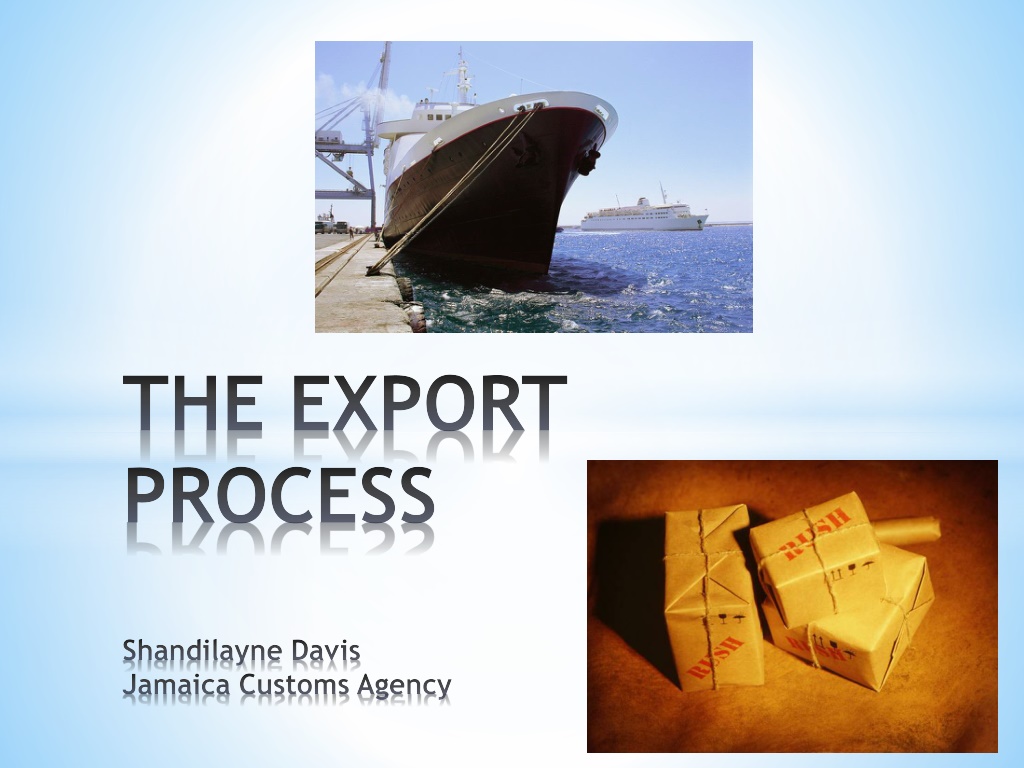 THE EXPORT PROCESS

Shandilayne Davis
Jamaica Customs Agency

RUSH

RUSH

RUSH